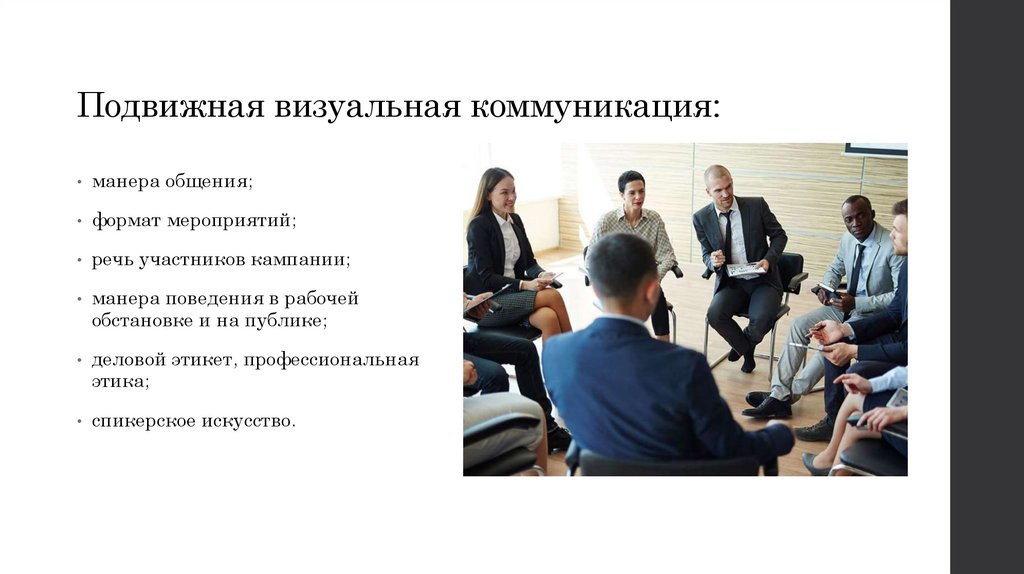 Подвижная визуальная коммуникация:

• манера общения;

• формат мероприятий;

• речь участников кампании;

• манера поведения в рабочей обстановке и на публике;

• деловой этикет, профессиональная этика;

• спикерское искусство.